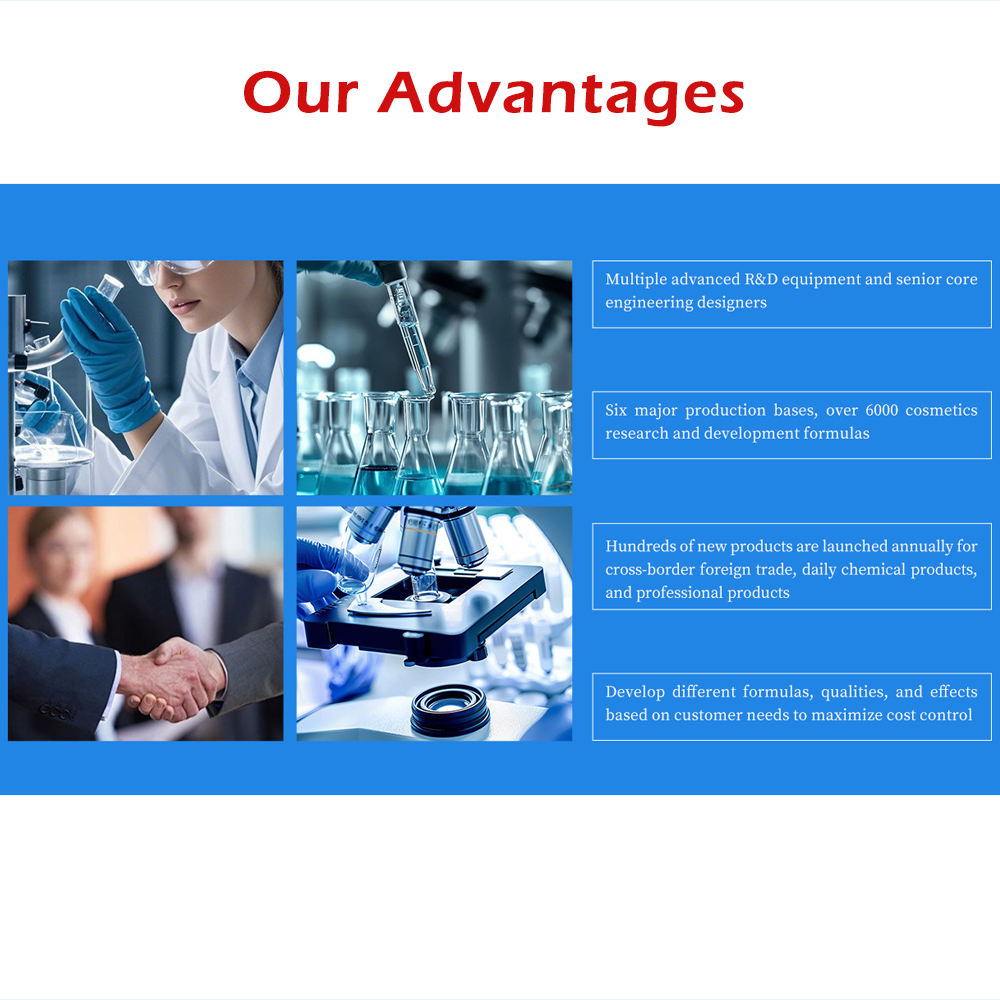 Our Advantages

Multiple advanced R&D equipment and senior core engineering designers

Six major production bases, over 6000 cosmetics research and development formulas

Hundreds of new products are launched annually for cross-border foreign trade, daily chemical products, and professional products

Develop different formulas, qualities, and effects based on customer needs to maximize cost control